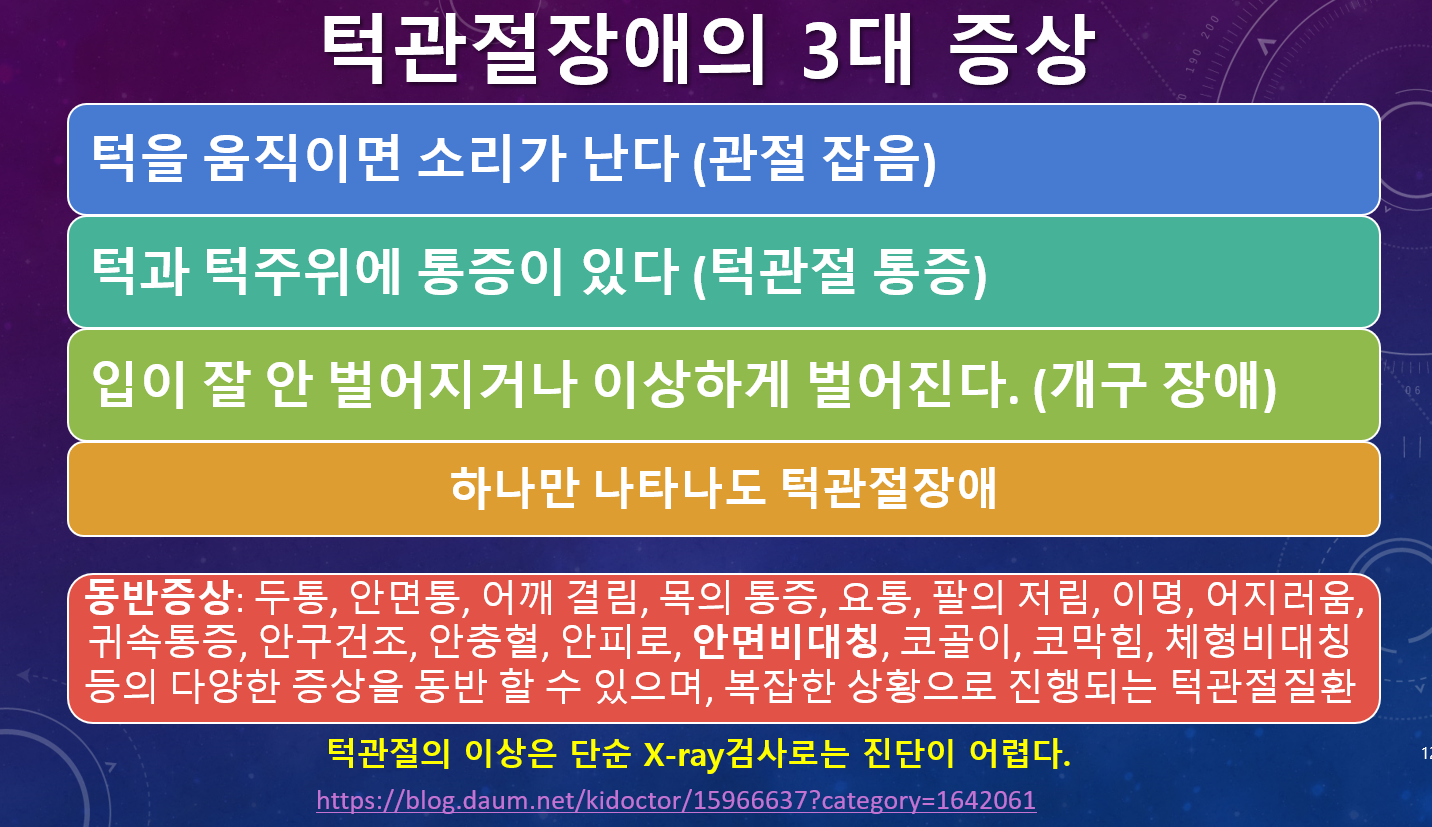 턱관절장애의 3대 증상

턱을 움직이면 소리가 난다 (관절 잡음)

턱과 턱주위에 통증이 있다 (턱관절 통증)

입이 잘 안 벌어지거나 이상하게 벌어진다. (개구 장애)

하나만 나타나도 턱관절장애

동반증상: 두통, 안면통, 어깨 결림, 목의 통증, 요통, 팔의 저림, 이명, 어지러움, 귀속통증, 안구건조, 안충혈, 안피로, 안면비대칭, 코골이, 코막힘, 체형비대칭 등의 다양한 증상을 동반 할 수 있으며, 복잡한 상황으로 진행되는 턱관절질환

턱관절의 이상은 단순 X-ray검사로는 진단이 어렵다.

https://blog.daum.net/kidoctor/15966637?category=1642061

12